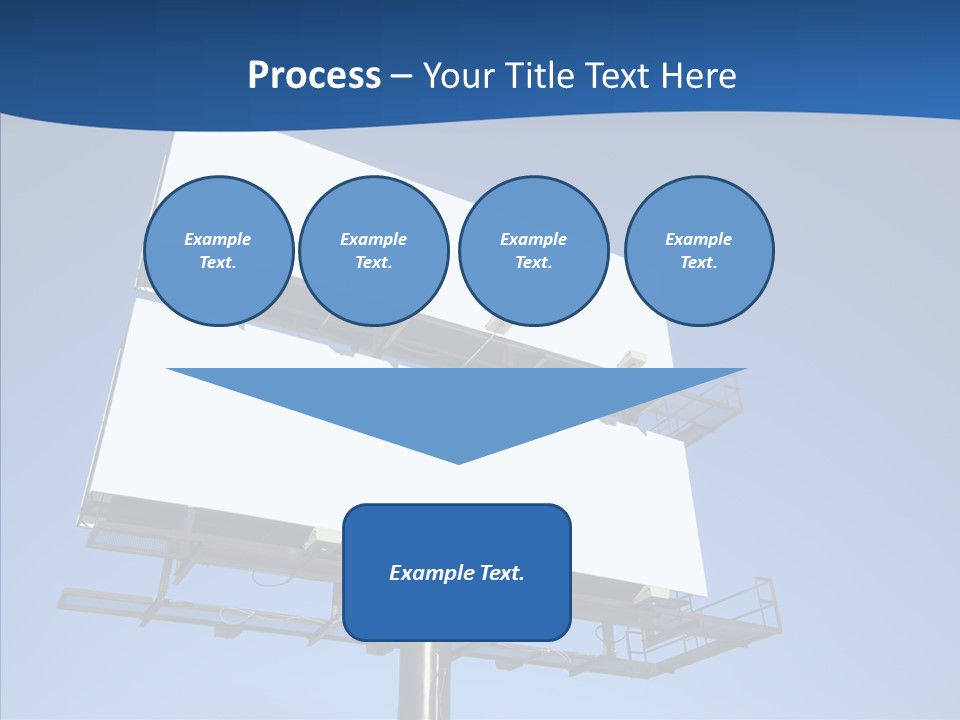 Process – Your Title Text Here

Example Text.

Example Text.

Example Text.

Example Text.

Example Text.